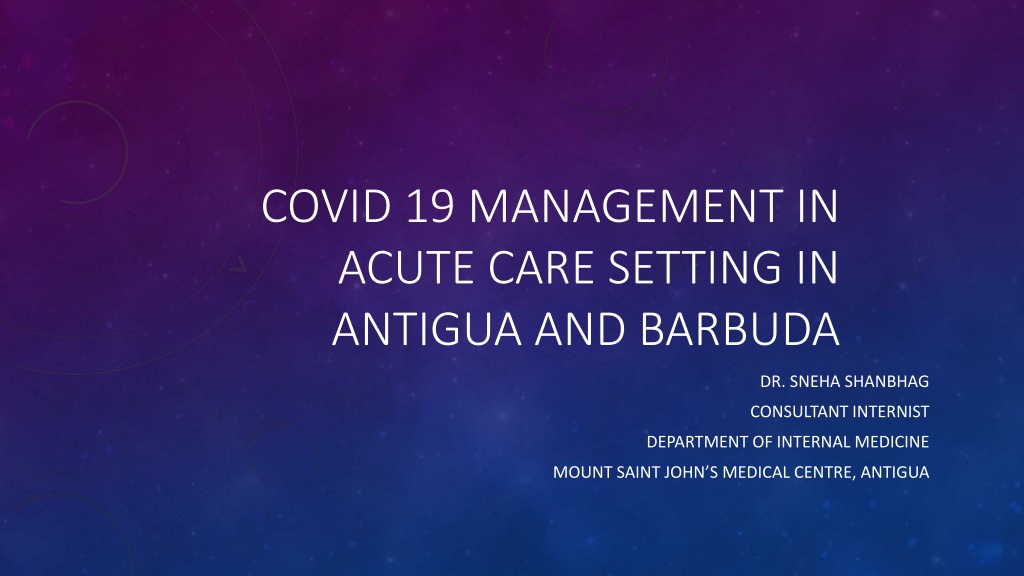 COVID 19 MANAGEMENT IN ACUTE CARE SETTING IN ANTIGUA AND BARBUDA

DR. SNEHA SHANBHAG
CONSULTANT INTERNIST
DEPARTMENT OF INTERNAL MEDICINE
MOUNT SAINT JOHN'S MEDICAL CENTRE, ANTIGUA